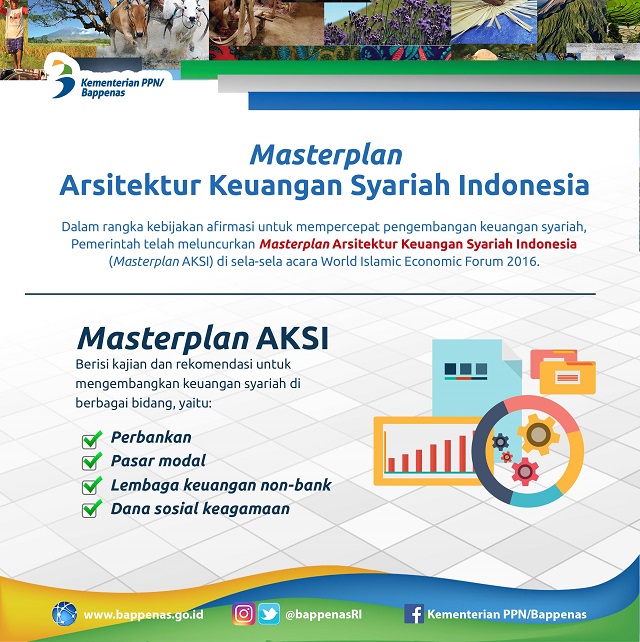 Kementerian PPN/
Bappenas

Masterplan
Arsitektur Keuangan Syariah Indonesia

Dalam rangka kebijakan afirmasi untuk mempercepat pengembangan keuangan syariah, Pemerintah telah meluncurkan Masterplan Arsitektur Keuangan Syariah Indonesia (Masterplan AKSI) di sela-sela acara World Islamic Economic Forum 2016.

Masterplan AKSI
Berisi kajian dan rekomendasi untuk mengembangkan keuangan syariah di berbagai bidang, yaitu:

Perbankan
Pasar modal
Lembaga keuangan non-bank
Dana sosial keagamaan

www.bappenas.go.id
@bappenasRI
Kementerian PPN/Bappenas